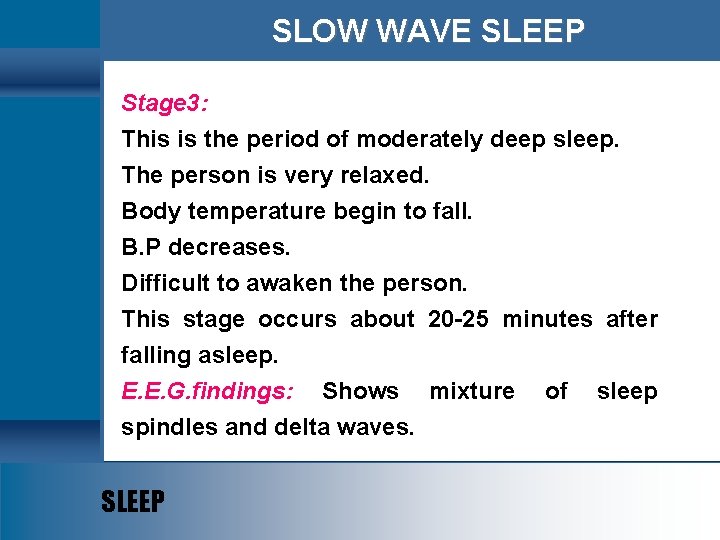 SLOW WAVE SLEEP

Stage3:

This is the period of moderately deep sleep.

The person is very relaxed.

Body temperature begin to fall.

B.P decreases.

Difficult to awaken the person.

This stage occurs about 20-25 minutes after falling asleep.

E.E.G.findings: Shows mixture of sleep spindles and delta waves.

SLEEP